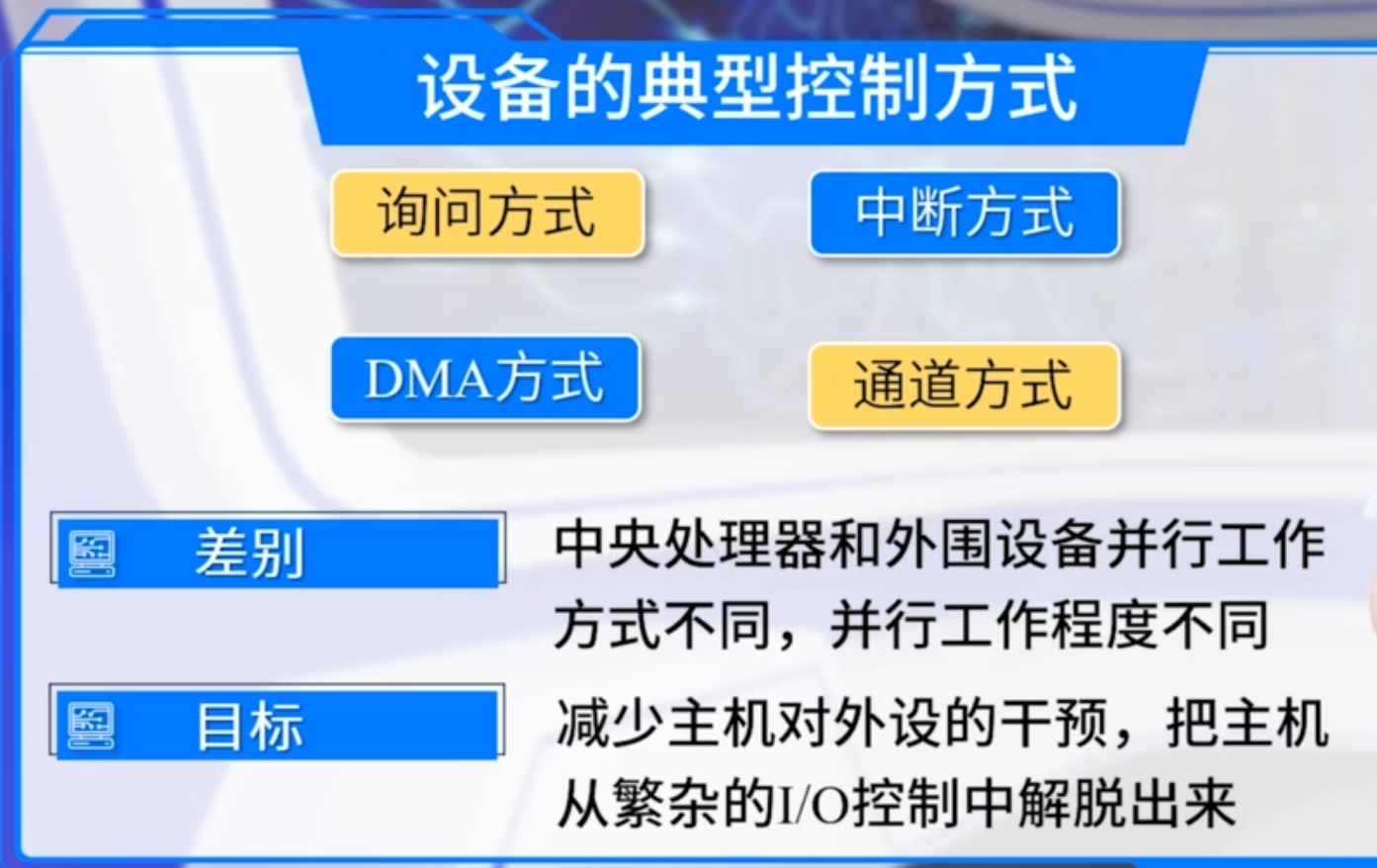 设备的典型控制方式

询问方式

中断方式

DMA方式

通道方式

差别

中央处理器和外围设备并行工作方式不同，并行工作程度不同

目标

减少主机对外设的干预，把主机从繁杂的I/O控制中解脱出来